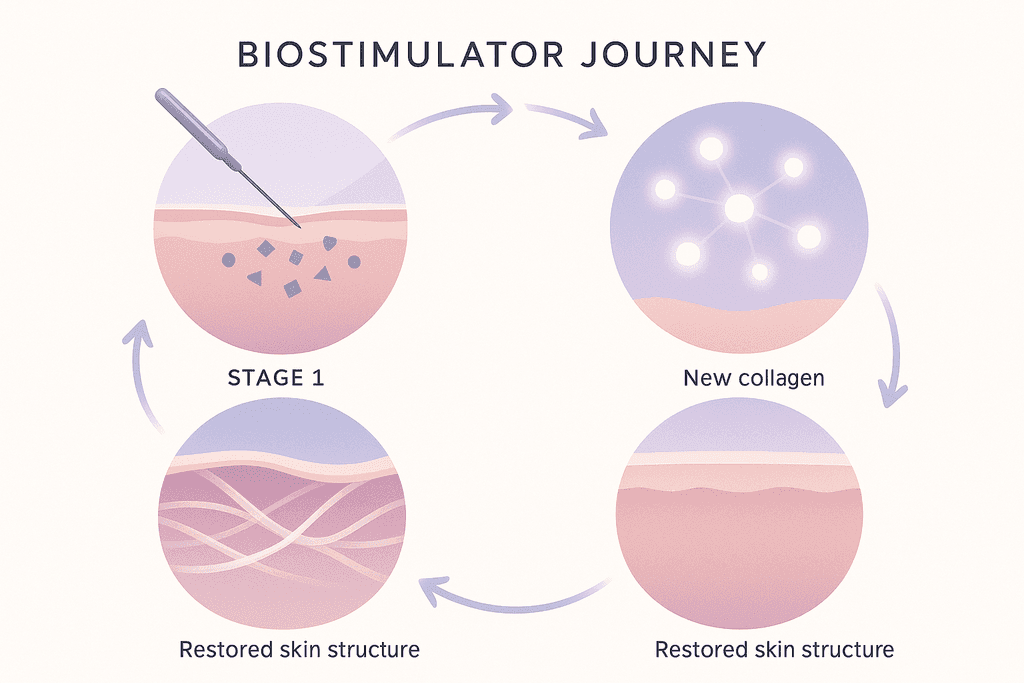 BIOSTIMULATOR JOURNEY

STAGE 1

New collagen

Restored skin structure

Restored skin structure